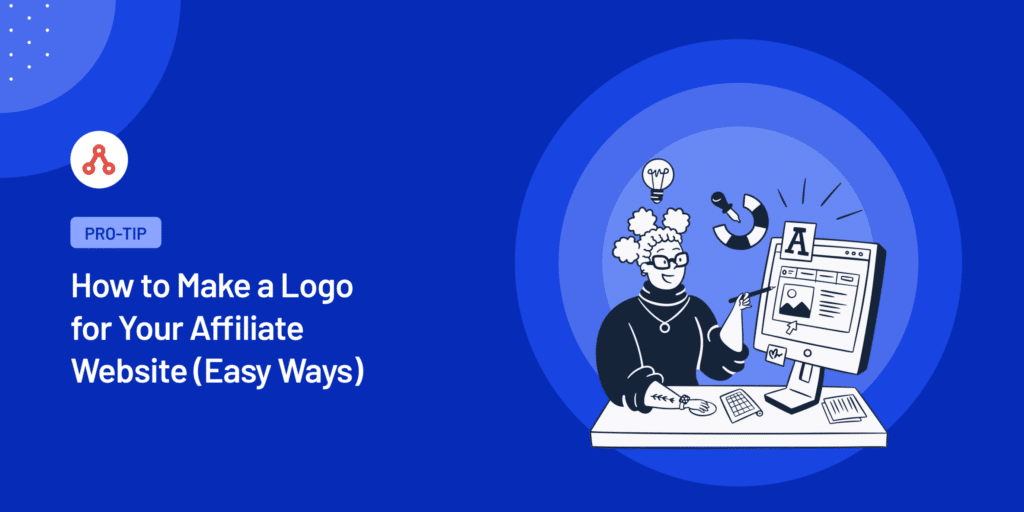 PRO-TIP

How to Make a Logo for Your Affiliate Website (Easy Ways)

A